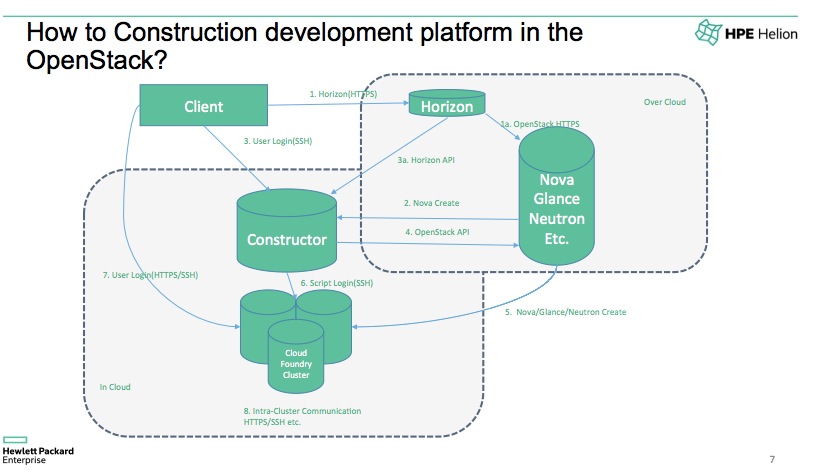 How to Construction development platform in the OpenStack?

HPE Helion

Client

1. Horizon(HTTPS)

Horizon

Over Cloud

1a. OpenStack HTTPS

3. User Login(SSH)

3a. Horizon API

Nova
Glance
Neutron
Etc.

2. Nova Create

Constructor

4. OpenStack API

7. User Login(HTTPS/SSH)

6. Script Login(SSH)

5. Nova/Glance/Neutron Create

Cloud Foundry Cluster

In Cloud

8. Intra-Cluster Communication HTTPS/SSH etc.

Hewlett Packard Enterprise

7